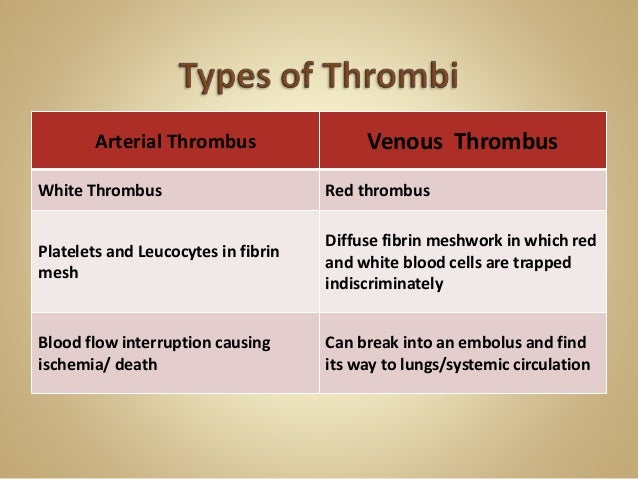 Types of Thrombi

| Arterial Thrombus | Venous Thrombus |
|---|---|
| White Thrombus | Red thrombus |
| Platelets and Leucocytes in fibrin mesh | Diffuse fibrin meshwork in which red and white blood cells are trapped indiscriminately |
| Blood flow interruption causing ischemia/ death | Can break into an embolus and find its way to lungs/systemic circulation |